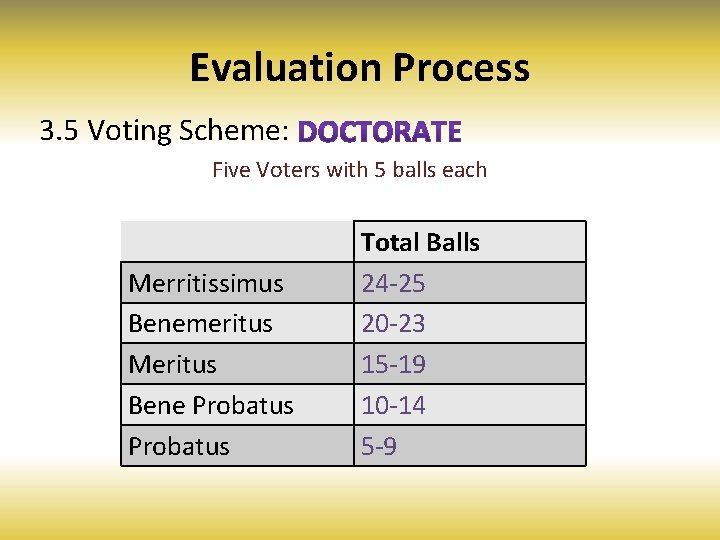 Evaluation Process

3.5 Voting Scheme: DOCTORATE

Five Voters with 5 balls each

|  | Total Balls |
|---|---|
| Merritissimus | 24-25 |
| Benemeritus | 20-23 |
| Meritus | 15-19 |
| Bene Probatus | 10-14 |
| Probatus | 5-9 |